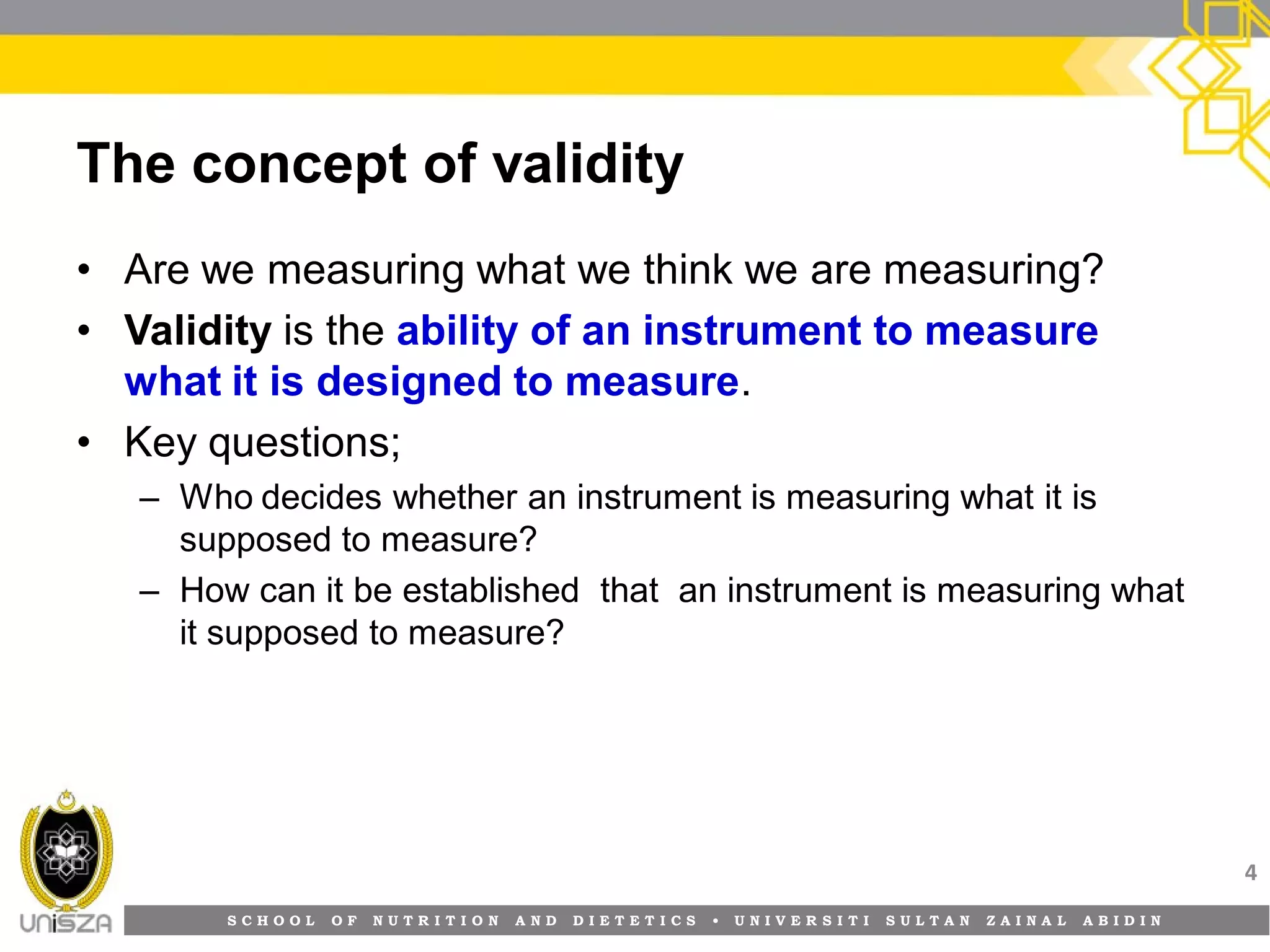 The concept of validity

• Are we measuring what we think we are measuring?
• Validity is the ability of an instrument to measure what it is designed to measure.
• Key questions;
– Who decides whether an instrument is measuring what it is supposed to measure?
– How can it be established that an instrument is measuring what it supposed to measure?

4

UniSZA

SCHOOL OF NUTRITION AND DIETETICS • UNIVERSITI SULTAN ZAINAL ABIDIN